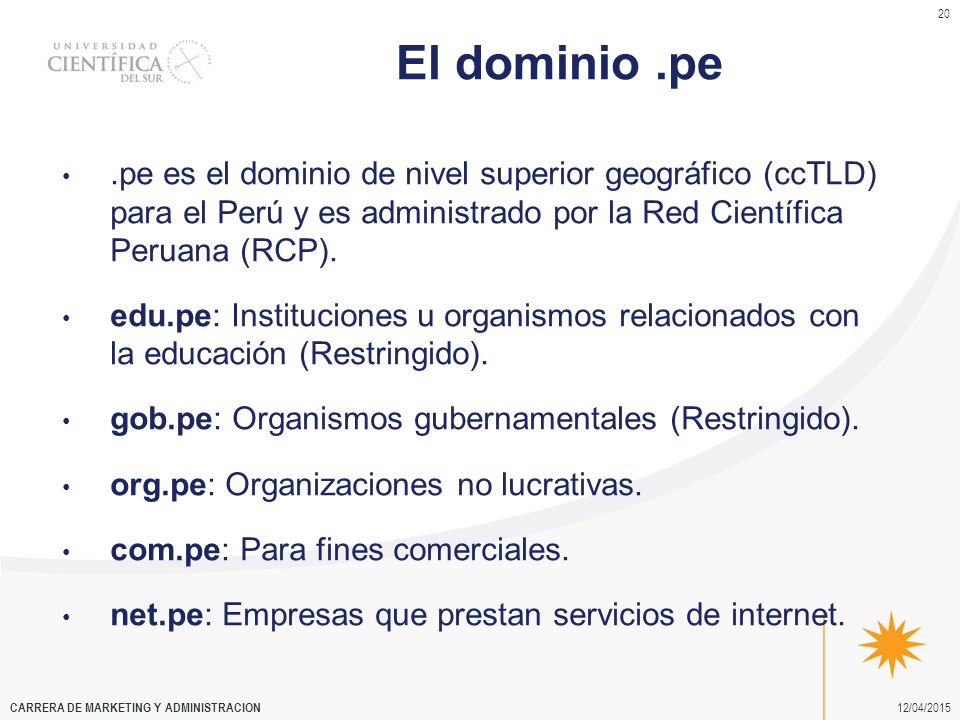 20

UNIVERSIDAD
CIENTÍFICA
DEL SUR

El dominio .pe

• .pe es el dominio de nivel superior geográfico (ccTLD) para el Perú y es administrado por la Red Científica Peruana (RCP).

• edu.pe: Instituciones u organismos relacionados con la educación (Restringido).

• gob.pe: Organismos gubernamentales (Restringido).

• org.pe: Organizaciones no lucrativas.

• com.pe: Para fines comerciales.

• net.pe: Empresas que prestan servicios de internet.

CARRERA DE MARKETING Y ADMINISTRACION

12/04/2015